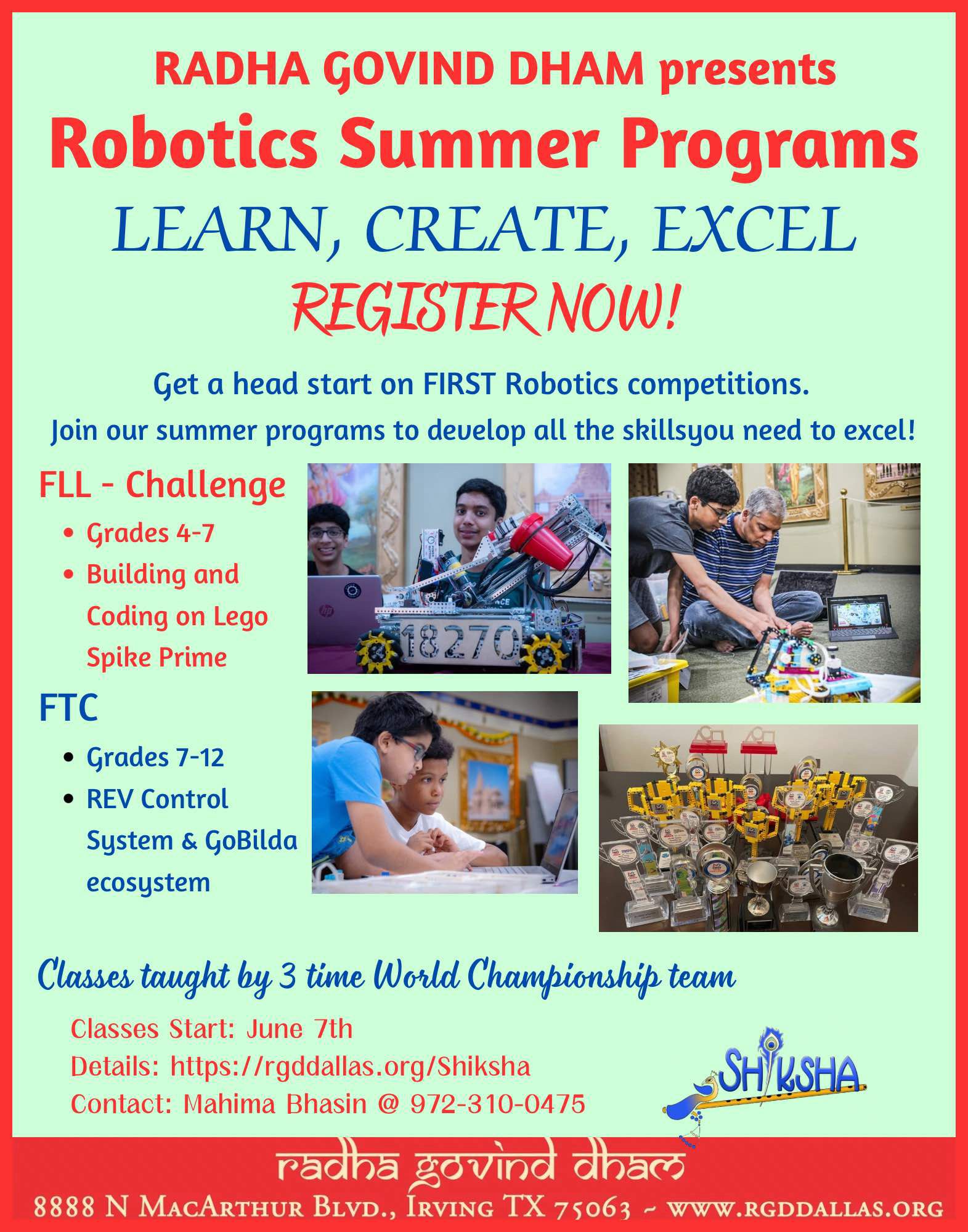 RADHA GOVIND DHAM presents
Robotics Summer Programs
LEARN, CREATE, EXCEL
REGISTER NOW!

Get a head start on FIRST Robotics competitions.
Join our summer programs to develop all the skillsyou need to excel!

FLL - Challenge
• Grades 4-7
• Building and Coding on Lego Spike Prime

FTC
• Grades 7-12
• REV Control System & GoBilda ecosystem

18270

Classes taught by 3 time World Championship team

Classes Start: June 7th
Details: https://rgddallas.org/Shiksha
Contact: Mahima Bhasin @ 972-310-0475

SHIKSHA

radha govind dham
8888 N MacArthur Blvd., Irving TX 75063 ~ www.rgddallas.org